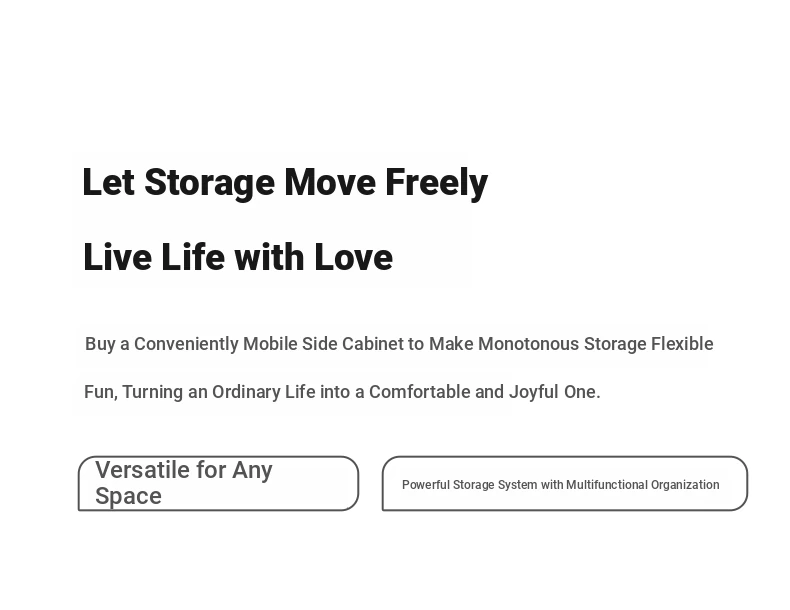 Let Storage Move Freely

Live Life with Love

Buy a Conveniently Mobile Side Cabinet to Make Monotonous Storage Flexible Fun, Turning an Ordinary Life into a Comfortable and Joyful One.

Versatile for Any Space

Powerful Storage System with Multifunctional Organization